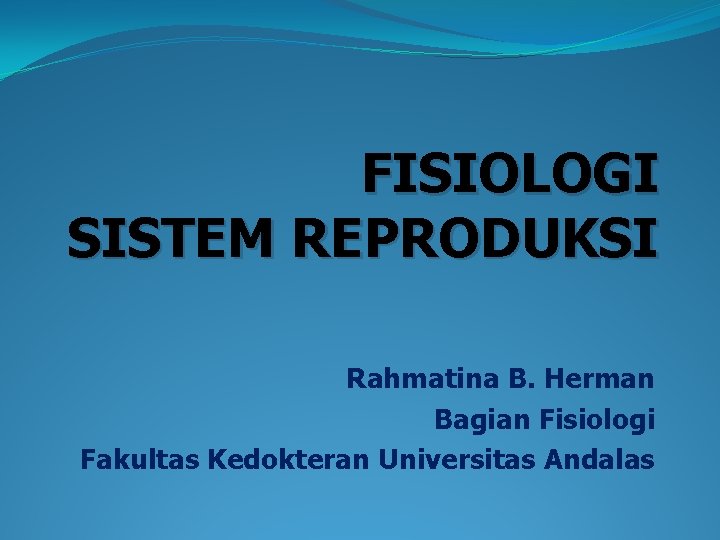 FISIOLOGI
SISTEM REPRODUKSI

Rahmatina B. Herman
Bagian Fisiologi
Fakultas Kedokteran Universitas Andalas